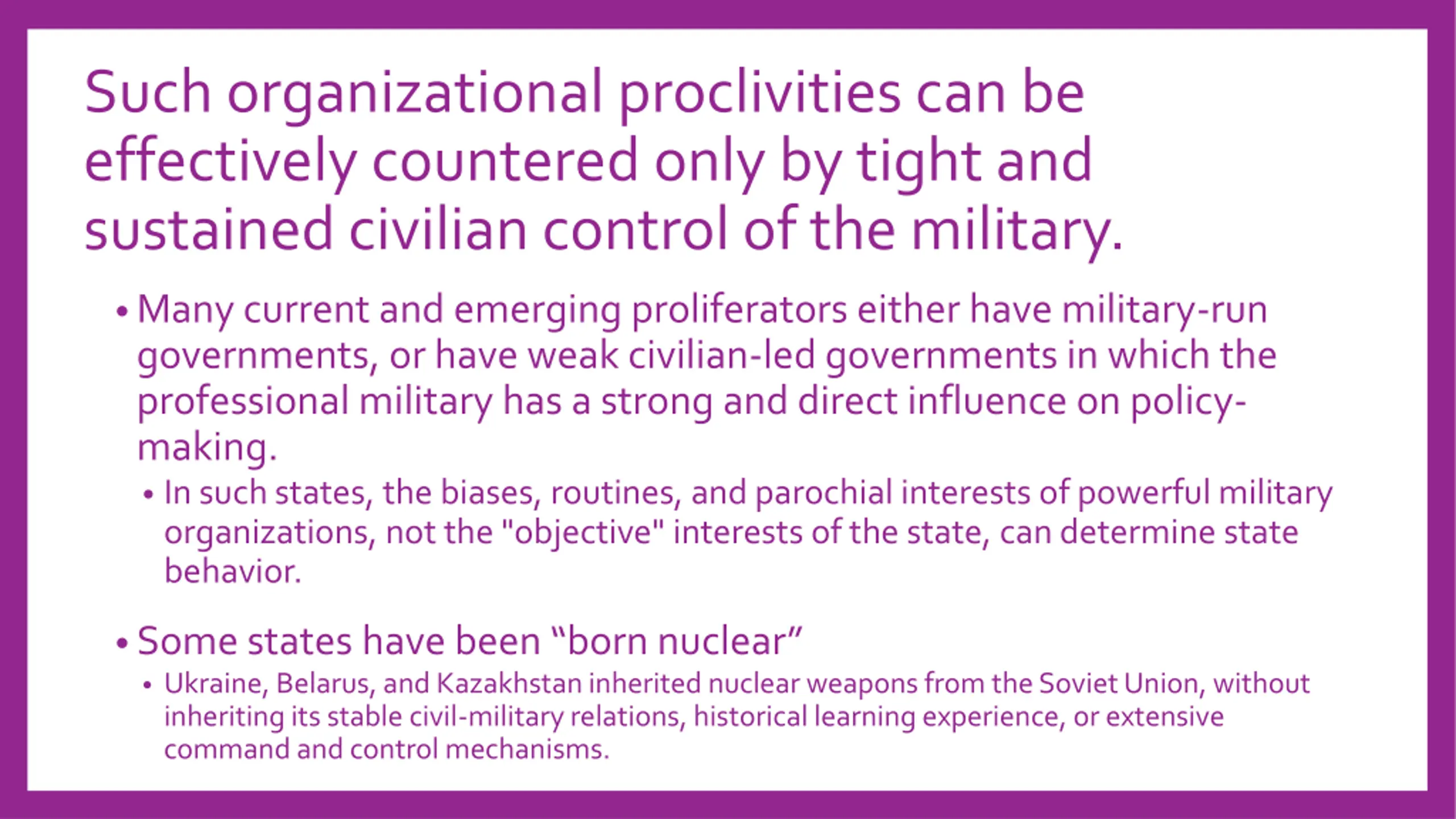 Such organizational proclivities can be effectively countered only by tight and sustained civilian control of the military.

• Many current and emerging proliferators either have military-run governments, or have weak civilian-led governments in which the professional military has a strong and direct influence on policy-making.

• In such states, the biases, routines, and parochial interests of powerful military organizations, not the "objective" interests of the state, can determine state behavior.

• Some states have been “born nuclear”

• Ukraine, Belarus, and Kazakhstan inherited nuclear weapons from the Soviet Union, without inheriting its stable civil-military relations, historical learning experience, or extensive command and control mechanisms.